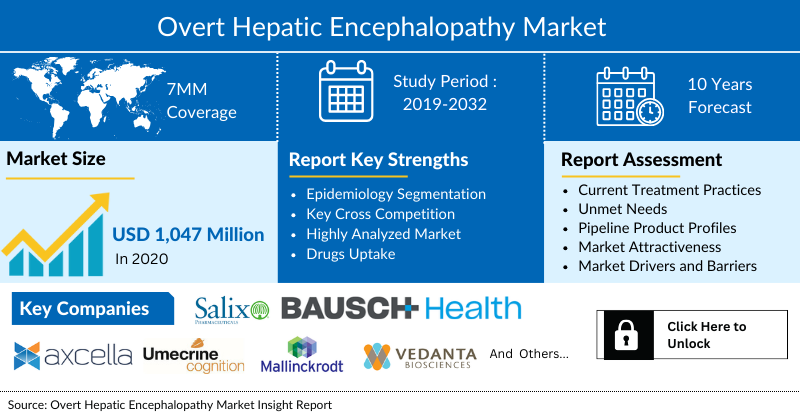 Overt Hepatic Encephalopathy Market

7MM Coverage

Study Period : 2019-2032

10 Years Forecast

Market Size

USD 1,047 Million

In 2020

Report Key Strengths

- Epidemiology Segmentation
- Key Cross Competition
- Highly Analyzed Market
- Drugs Uptake

Report Assessment

- Current Treatment Practices
- Unmet Needs
- Pipeline Product Profiles
- Market Attractiveness
- Market Drivers and Barriers

Key Companies

Salix PHARMACEUTICALS

BAUSCH Health

axcella

Umecrine cognition

Mallinckrodt

VEDANTA BIOSCIENCES

And Others...

Click Here to Unlock

Source: Overt Hepatic Encephalopathy Market Insight Report